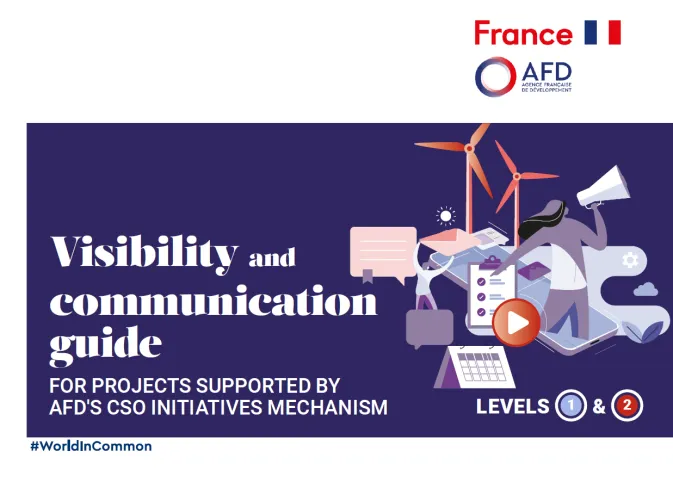 France

AFD
AGENCE FRANÇAISE DE DÉVELOPPEMENT

Visibility and communication guide

FOR PROJECTS SUPPORTED BY AFD'S CSO INITIATIVES MECHANISM

LEVELS 1 & 2

#WorldInCommon